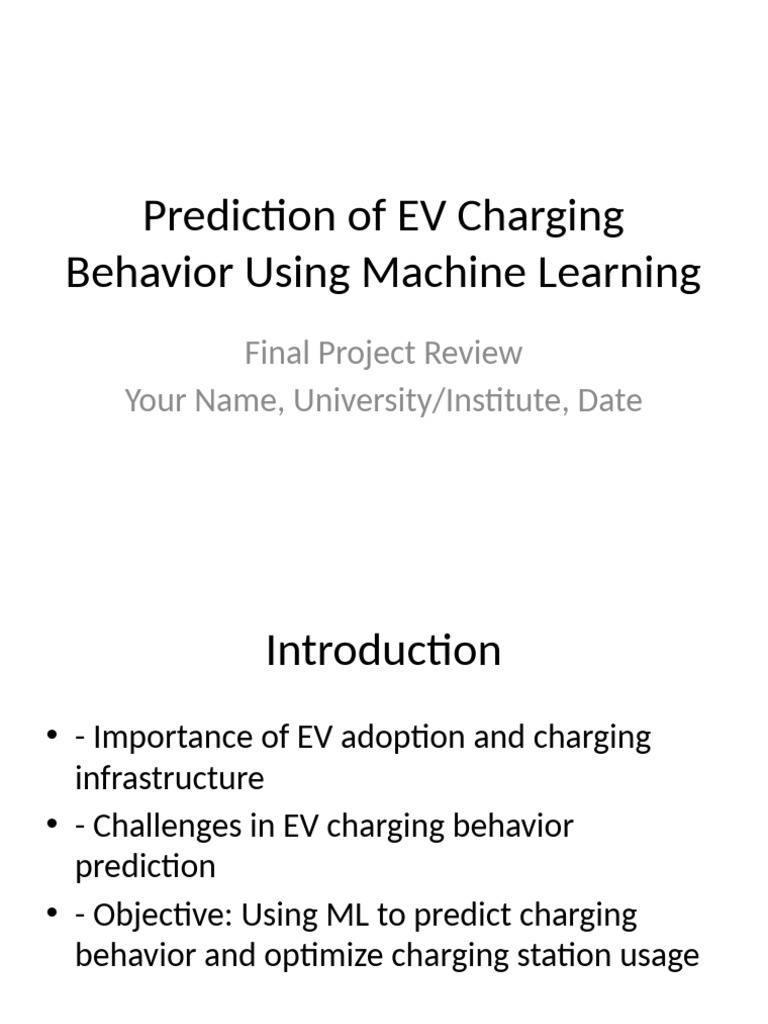 Prediction of EV Charging Behavior Using Machine Learning

Final Project Review
Your Name, University/Institute, Date

Introduction

• - Importance of EV adoption and charging infrastructure
• - Challenges in EV charging behavior prediction
• - Objective: Using ML to predict charging behavior and optimize charging station usage